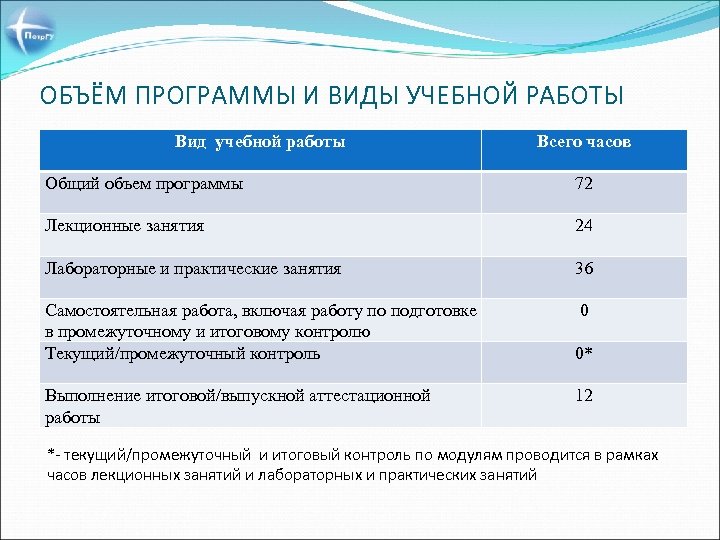 ПетрГУ

ОБЪЁМ ПРОГРАММЫ И ВИДЫ УЧЕБНОЙ РАБОТЫ

| Вид учебной работы | Всего часов |
|---|---|
| Общий объем программы | 72 |
| Лекционные занятия | 24 |
| Лабораторные и практические занятия | 36 |
| Самостоятельная работа, включая работу по подготовке в промежуточному и итоговому контролю | 0 |
| Текущий/промежуточный контроль | 0* |
| Выполнение итоговой/выпускной аттестационной работы | 12 |

*- текущий/промежуточный и итоговый контроль по модулям проводится в рамках часов лекционных занятий и лабораторных и практических занятий